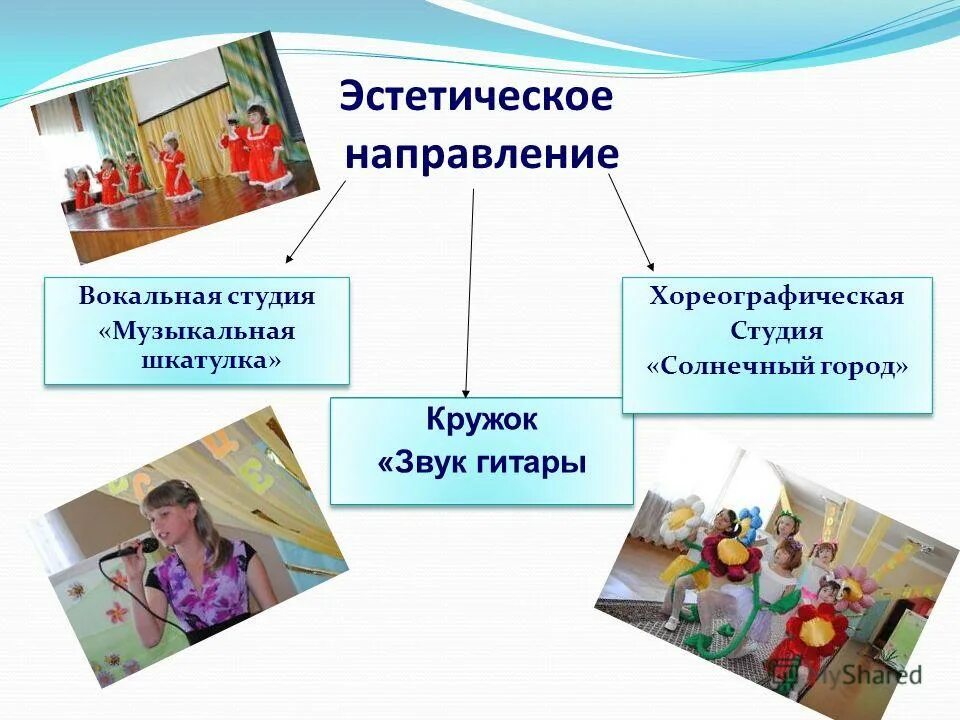 Эстетическое направление

Вокальная студия «Музыкальная шкатулка»

Кружок «Звук гитары

Хореографическая Студия «Солнечный город»

MyShared